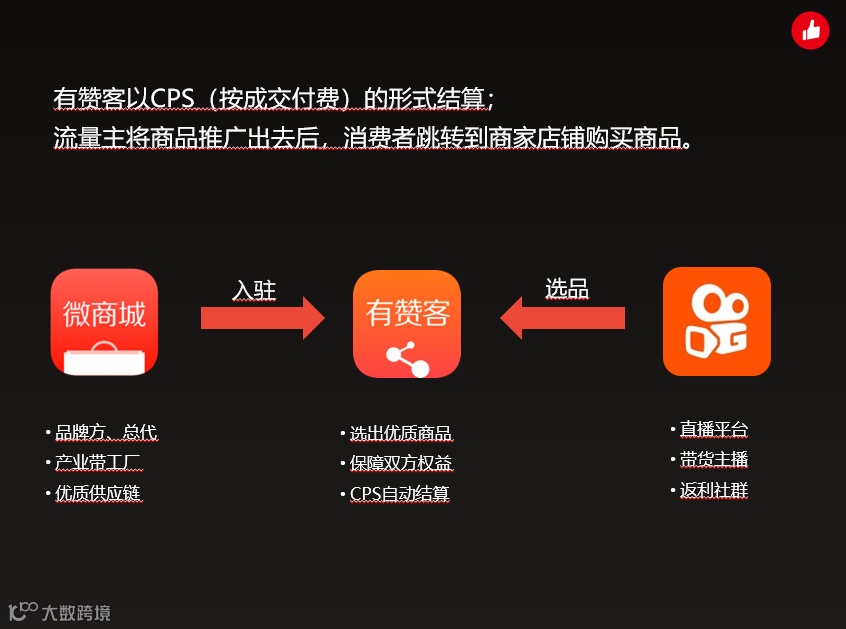 有赞客以CPS（按成交付费）的形式结算；
流量主将商品推广出去后，消费者跳转到商家店铺购买商品。

微商城

入驻

有赞客

选品

• 品牌方、总代
• 产业带工厂
• 优质供应链

• 选出优质商品
• 保障双方权益
• CPS自动结算

• 直播平台
• 带货主播
• 返利社群

大数跨境